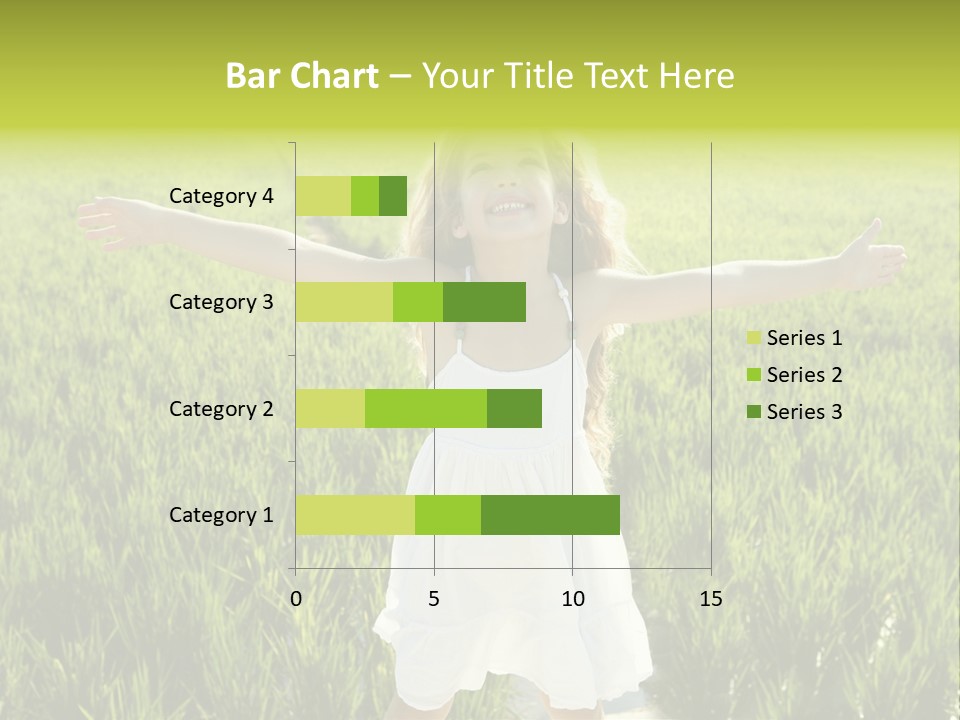 Bar Chart – Your Title Text Here

Category 4
Category 3
Category 2
Category 1

0
5
10
15

Series 1
Series 2
Series 3